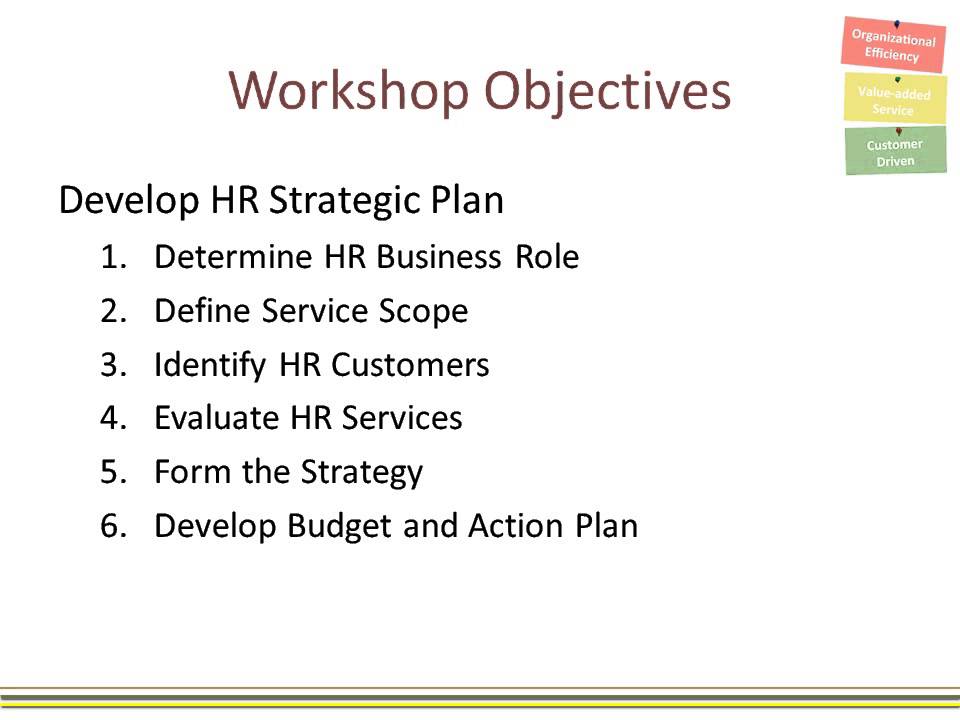 Workshop Objectives

Organizational Efficiency

Value-added Service

Customer Driven

Develop HR Strategic Plan

1. Determine HR Business Role
2. Define Service Scope
3. Identify HR Customers
4. Evaluate HR Services
5. Form the Strategy
6. Develop Budget and Action Plan